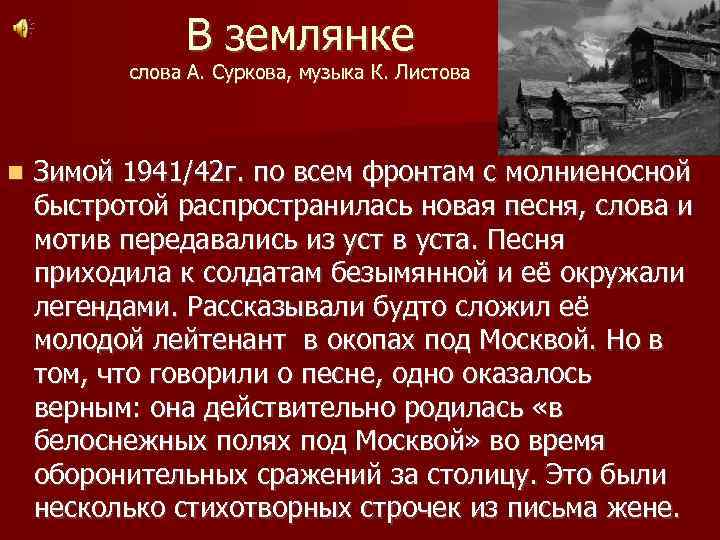 В землянке
слова А. Суркова, музыка К. Листова

Зимой 1941/42г. по всем фронтам с молниеносной быстротой распространилась новая песня, слова и мотив передавались из уст в уста. Песня приходила к солдатам безымянной и её окружали легендами. Рассказывали будто сложил её молодой лейтенант в окопах под Москвой. Но в том, что говорили о песне, одно оказалось верным: она действительно родилась «в белоснежных полях под Москвой» во время оборонительных сражений за столицу. Это были несколько стихотворных строчек из письма жене.